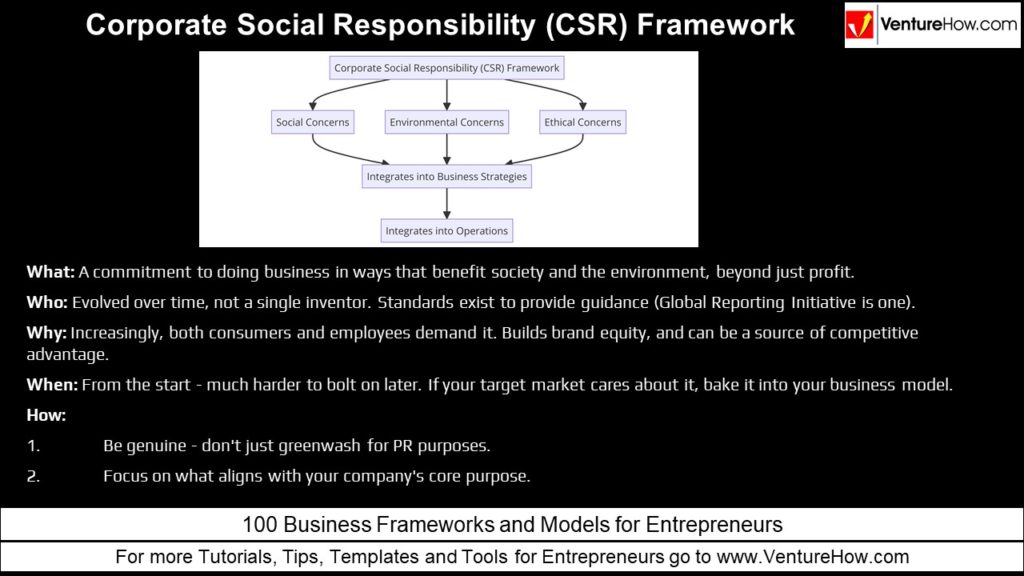 Corporate Social Responsibility (CSR) Framework

VentureHow.com

Corporate Social Responsibility (CSR) Framework

Social Concerns

Environmental Concerns

Ethical Concerns

Integrates into Business Strategies

Integrates into Operations

What: A commitment to doing business in ways that benefit society and the environment, beyond just profit.

Who: Evolved over time, not a single inventor. Standards exist to provide guidance (Global Reporting Initiative is one).

Why: Increasingly, both consumers and employees demand it. Builds brand equity, and can be a source of competitive advantage.

When: From the start - much harder to bolt on later. If your target market cares about it, bake it into your business model.

How:

1. Be genuine - don't just greenwash for PR purposes.

2. Focus on what aligns with your company's core purpose.

100 Business Frameworks and Models for Entrepreneurs

For more Tutorials, Tips, Templates and Tools for Entrepreneurs go to www.VentureHow.com